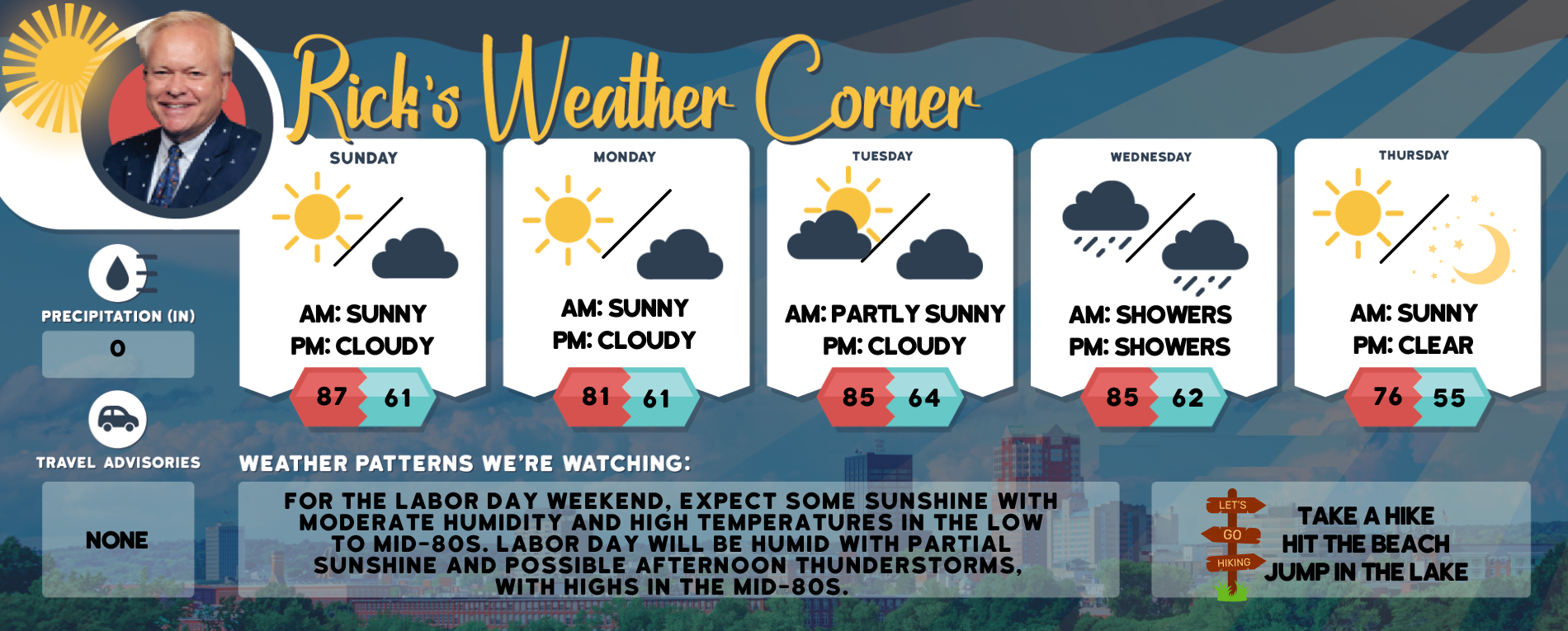 Rick's Weather Corner

SUNDAY
AM: SUNNY
PM: CLOUDY
87 61

MONDAY
AM: SUNNY
PM: CLOUDY
81 61

TUESDAY
AM: PARTLY SUNNY
PM: CLOUDY
85 64

WEDNESDAY
AM: SHOWERS
PM: SHOWERS
85 62

THURSDAY
AM: SUNNY
PM: CLEAR
76 55

PRECIPITATION (IN)
0

TRAVEL ADVISORIES
NONE

WEATHER PATTERNS WE'RE WATCHING:
FOR THE LABOR DAY WEEKEND, EXPECT SOME SUNSHINE WITH MODERATE HUMIDITY AND HIGH TEMPERATURES IN THE LOW TO MID-80S. LABOR DAY WILL BE HUMID WITH PARTIAL SUNSHINE AND POSSIBLE AFTERNOON THUNDERSTORMS, WITH HIGHS IN THE MID-80S.

LET'S
GO
HIKING
TAKE A HIKE
HIT THE BEACH
JUMP IN THE LAKE